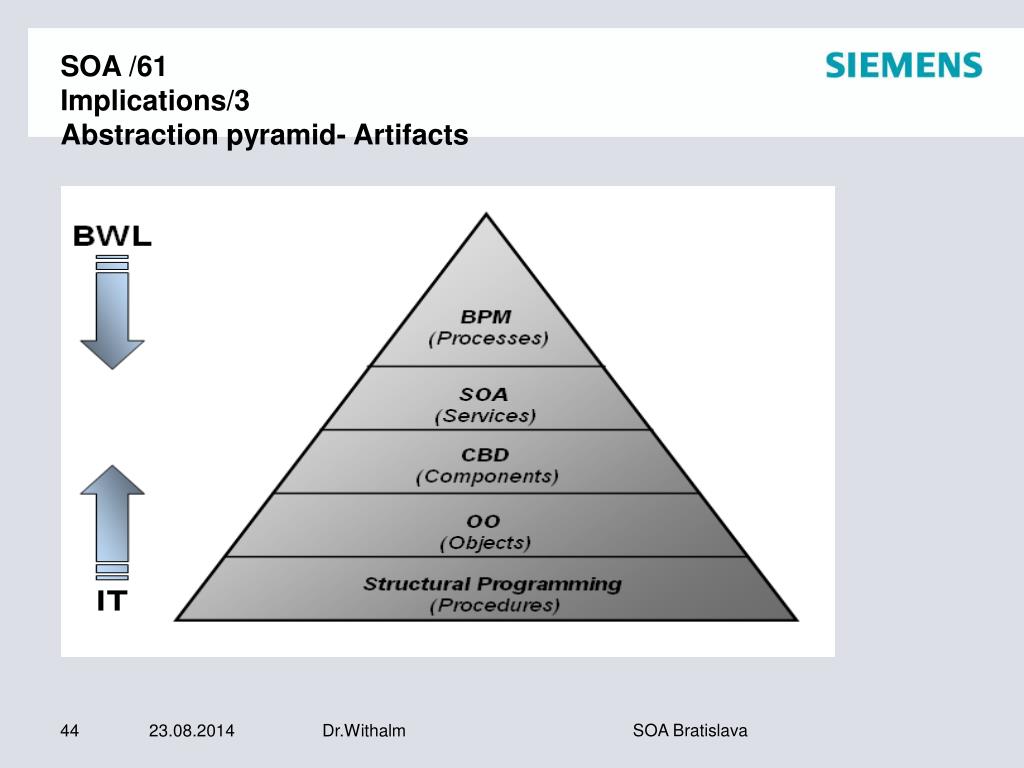 SOA /61
Implications/3
Abstraction pyramid- Artifacts

SIEMENS

BWL

IT

BPM
(Processes)

SOA
(Services)

CBD
(Components)

OO
(Objects)

Structural Programming
(Procedures)

44 23.08.2014 Dr.Withalm SOA Bratislava